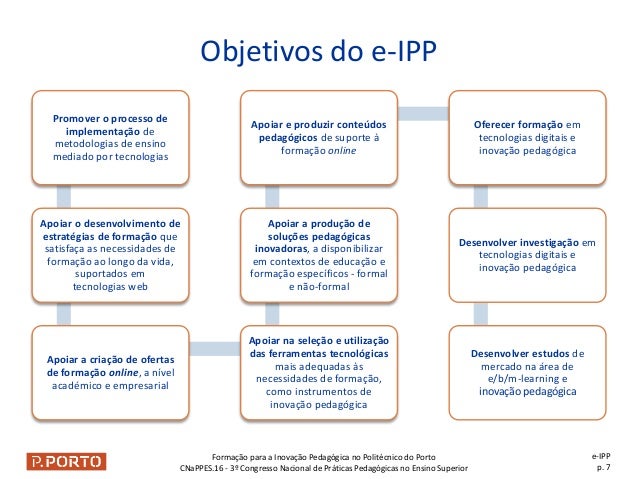 Objetivos do e-IPP

Promover o processo de implementação de metodologias de ensino mediado por tecnologias

Apoiar o desenvolvimento de estratégias de formação que satisfaça as necessidades de formação ao longo da vida, suportados em tecnologias web

Apoiar a criação de ofertas de formação online, a nível académico e empresarial

Apoiar na seleção e utilização das ferramentas tecnológicas mais adequadas às necessidades de formação, como instrumentos de inovação pedagógica

Apoiar a produção de soluções pedagógicas inovadoras, a disponibilizar em contextos de educação e formação específicos - formal e não-formal

Apoiar e produzir conteúdos pedagógicos de suporte à formação online

Oferecer formação em tecnologias digitais e inovação pedagógica

Desenvolver investigação em tecnologias digitais e inovação pedagógica

Desenvolver estudos de mercado na área de e/b/m-learning e inovação pedagógica

P.PORTO

Formação para a Inovação Pedagógica no Politécnico do Porto
CNaPPES.16 - 3º Congresso Nacional de Práticas Pedagógicas no Ensino Superior

e-IPP
p. 7